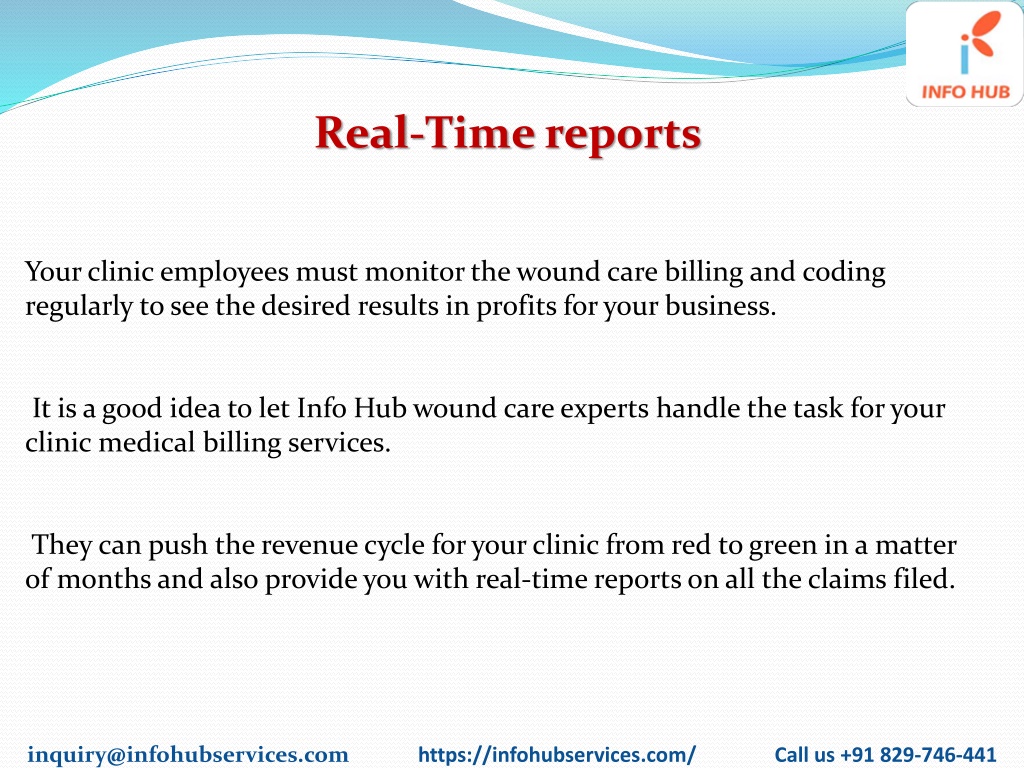 INFO HUB

Real-Time reports

Your clinic employees must monitor the wound care billing and coding regularly to see the desired results in profits for your business.

It is a good idea to let Info Hub wound care experts handle the task for your clinic medical billing services.

They can push the revenue cycle for your clinic from red to green in a matter of months and also provide you with real-time reports on all the claims filed.

inquiry@infohubservices.com https://infohubservices.com/ Call us +91 829-746-441